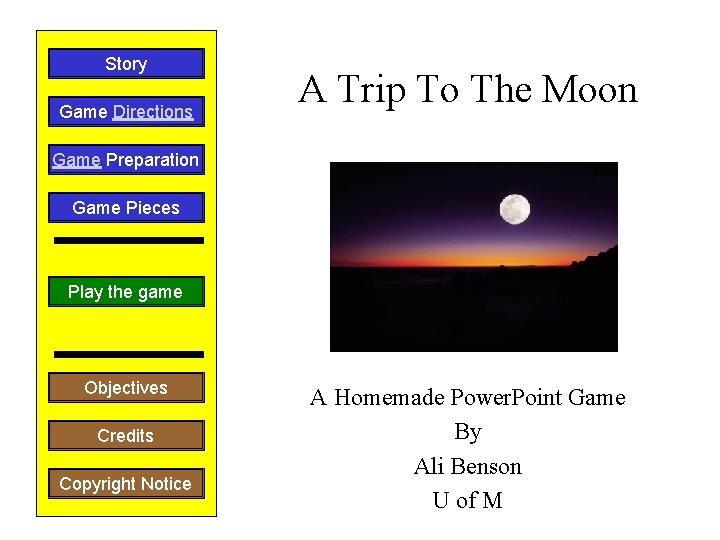 Story

Game Directions

Game Preparation

Game Pieces

Play the game

Objectives

Credits

Copyright Notice

A Trip To The Moon

A Homemade PowerPoint Game
By
Ali Benson
U of M